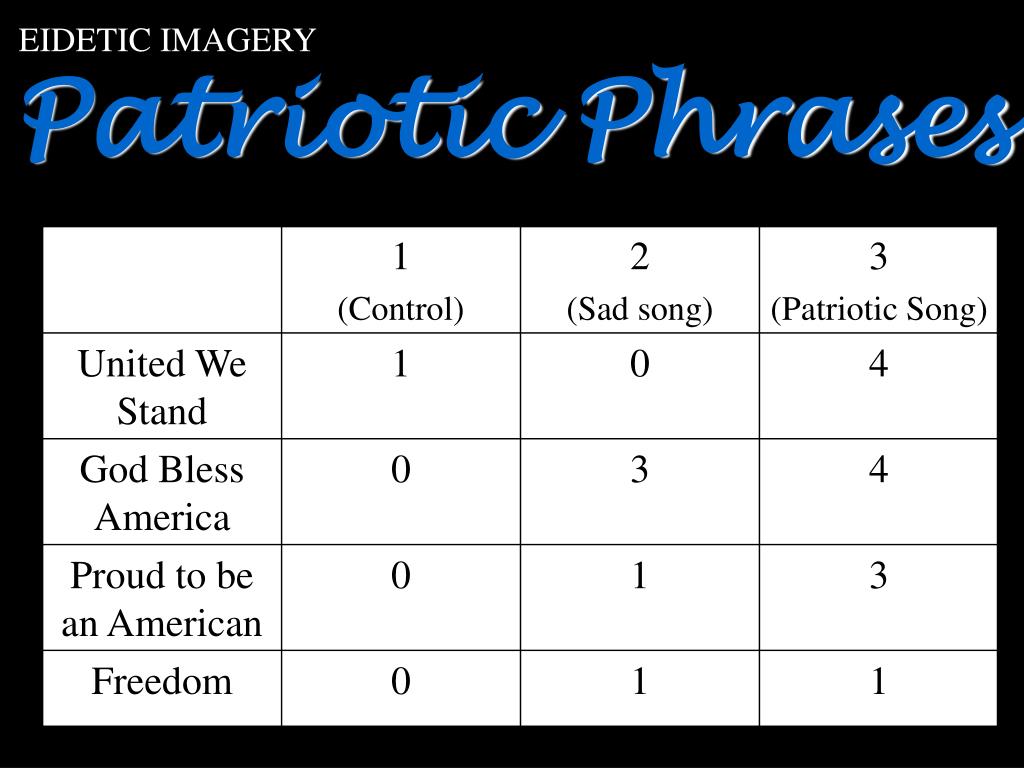 EIDETIC IMAGERY

Patriotic Phrases

| | 1 (Control) | 2 (Sad song) | 3 (Patriotic Song) |
|---|---|---|---|
| United We Stand | 1 | 0 | 4 |
| God Bless America | 0 | 3 | 4 |
| Proud to be an American | 0 | 1 | 3 |
| Freedom | 0 | 1 | 1 |